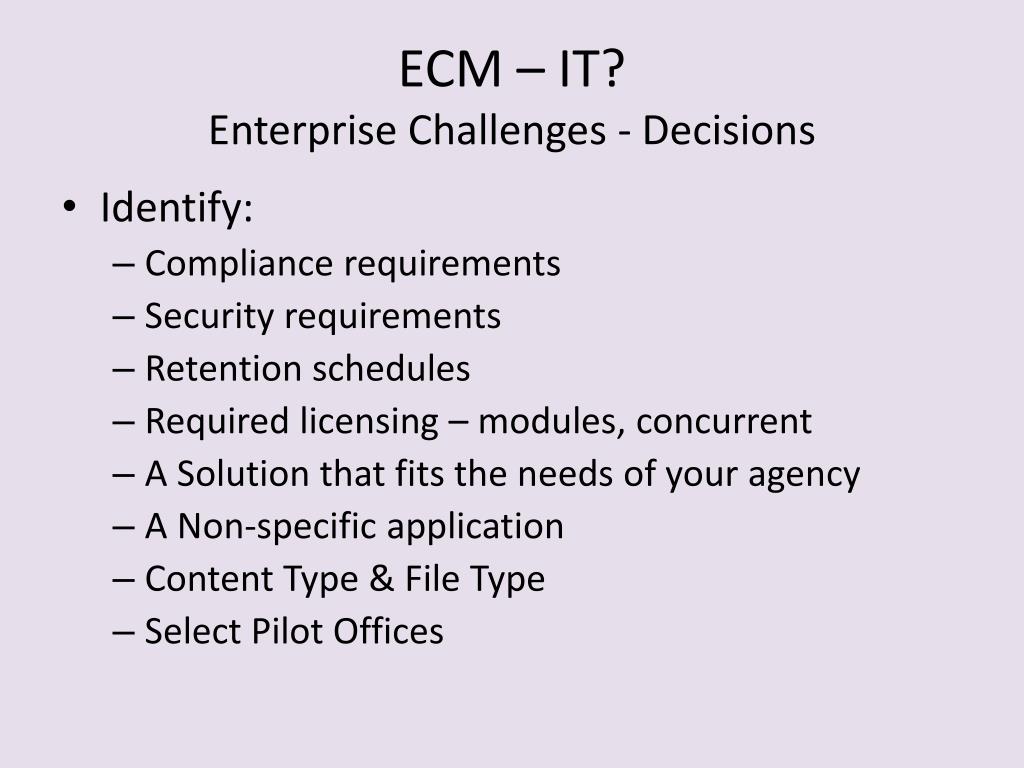 ECM – IT?
Enterprise Challenges - Decisions

• Identify:
– Compliance requirements
– Security requirements
– Retention schedules
– Required licensing – modules, concurrent
– A Solution that fits the needs of your agency
– A Non-specific application
– Content Type & File Type
– Select Pilot Offices